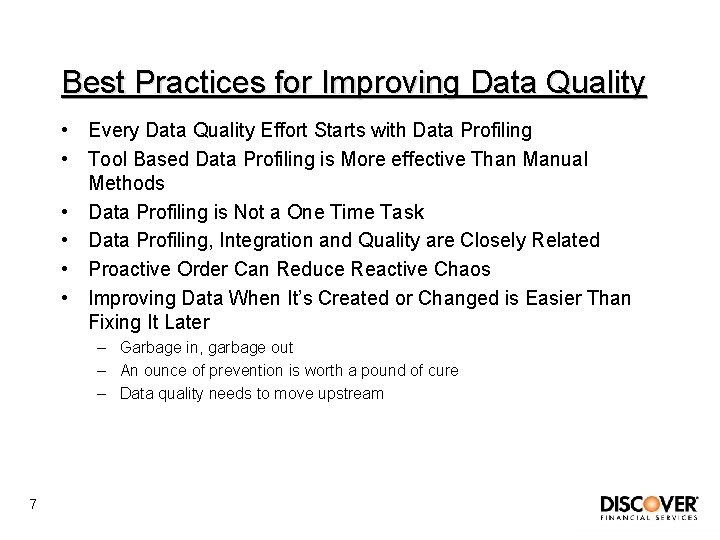 Best Practices for Improving Data Quality

• Every Data Quality Effort Starts with Data Profiling
• Tool Based Data Profiling is More effective Than Manual Methods
• Data Profiling is Not a One Time Task
• Data Profiling, Integration and Quality are Closely Related
• Proactive Order Can Reduce Reactive Chaos
• Improving Data When It's Created or Changed is Easier Than Fixing It Later
– Garbage in, garbage out
– An ounce of prevention is worth a pound of cure
– Data quality needs to move upstream

7

DISCOVER
FINANCIAL SERVICES